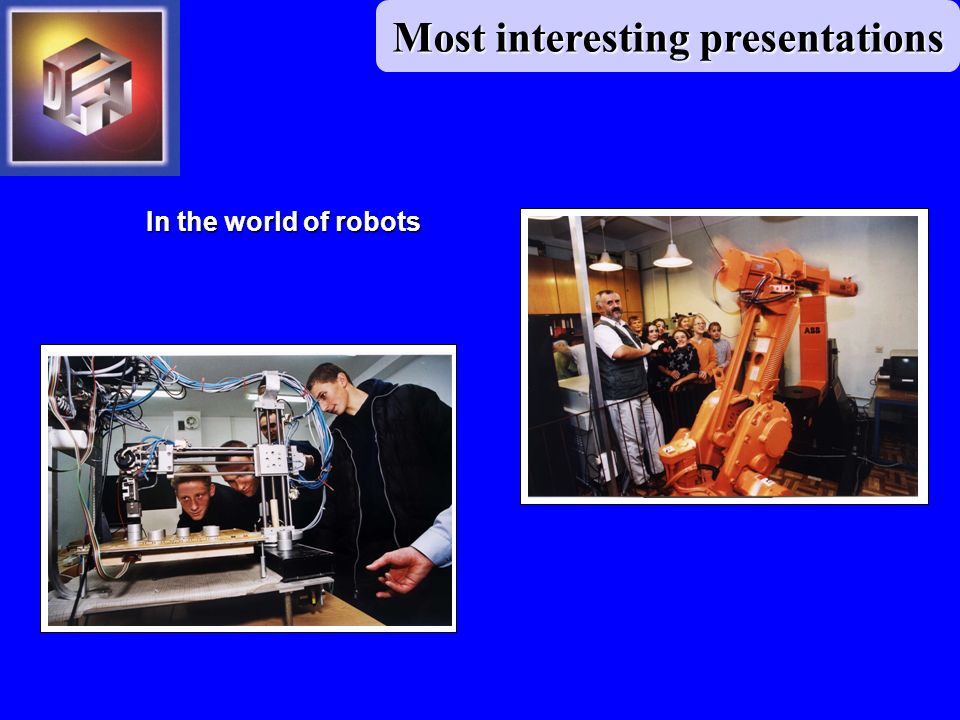 Most interesting presentations

In the world of robots

ABB